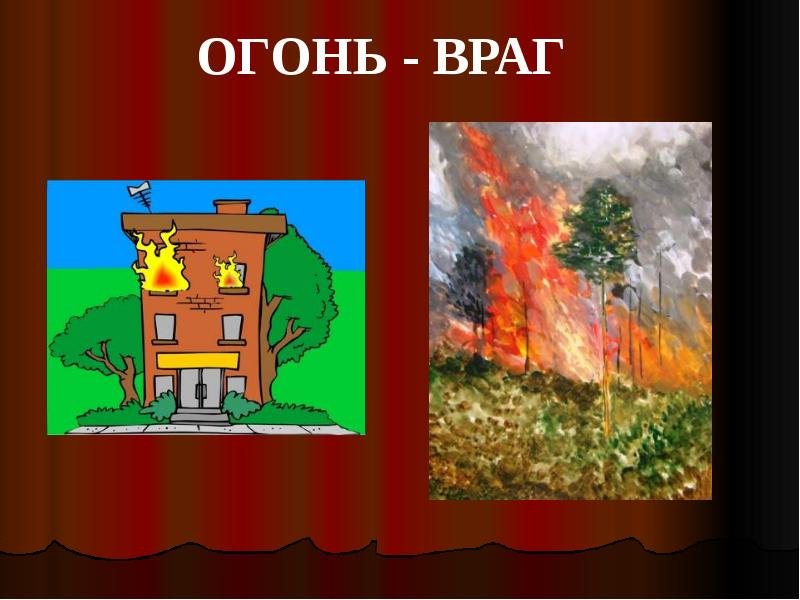 ОГОНЬ - ВРАГ